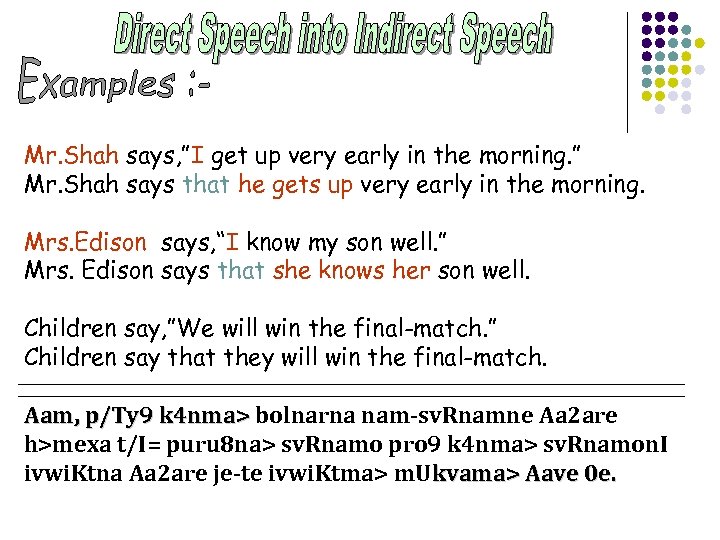 Direct Speech into Indirect Speech

Examples :-

Mr.Shah says,"I get up very early in the morning."
Mr.Shah says that he gets up very early in the morning.

Mrs.Edison says,"I know my son well."
Mrs. Edison says that she knows her son well.

Children say,"We will win the final-match."
Children say that they will win the final-match.

Aam, p/Ty9 k4nma> bolnarna nam-svRnamne Aa2are h>mexa t/I= puru8na> svRnamo pro9 k4nma> svRnamonI ivwiKtna Aa2are je-te ivwiKtma> mUkvama> Aave 0e.